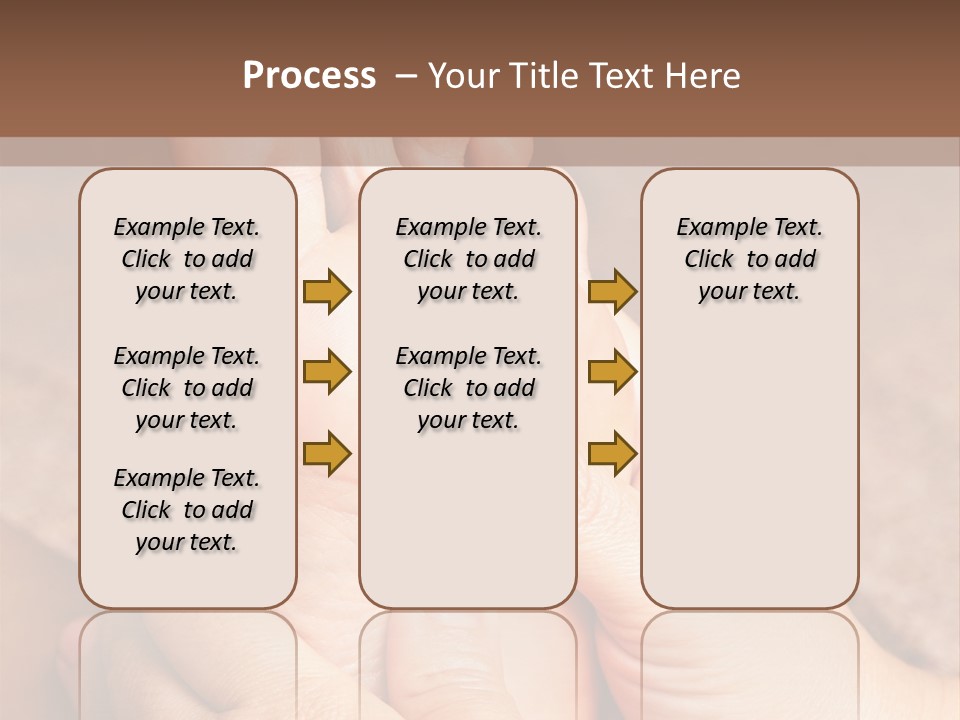 Process – Your Title Text Here

Example Text. Click to add your text.

Example Text. Click to add your text.

Example Text. Click to add your text.

Example Text. Click to add your text.

Example Text. Click to add your text.

Example Text. Click to add your text.